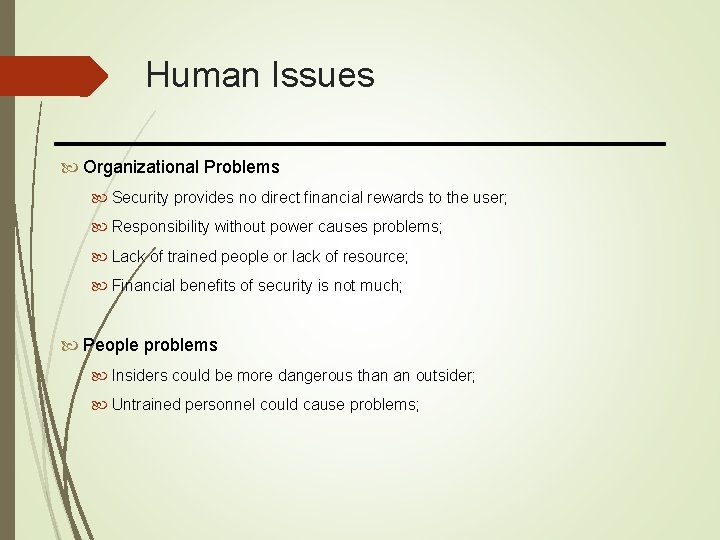 Human Issues

Organizational Problems

Security provides no direct financial rewards to the user;

Responsibility without power causes problems;

Lack of trained people or lack of resource;

Financial benefits of security is not much;

People problems

Insiders could be more dangerous than an outsider;

Untrained personnel could cause problems;